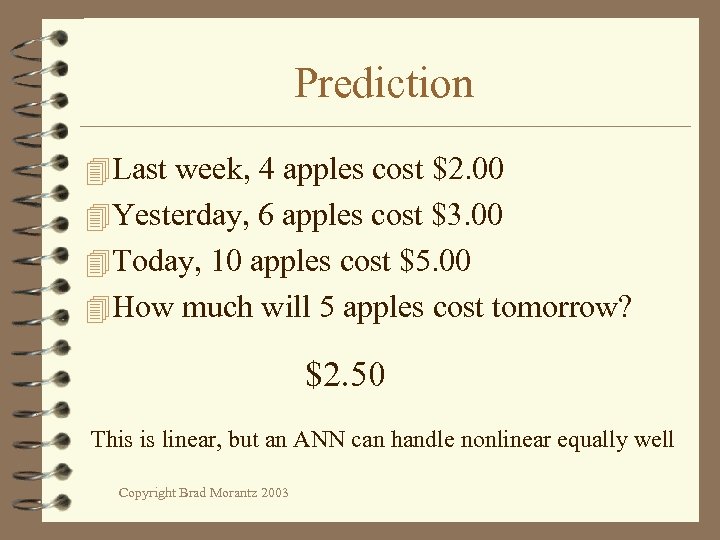 Prediction

Last week, 4 apples cost \$2.00

Yesterday, 6 apples cost \$3.00

Today, 10 apples cost \$5.00

How much will 5 apples cost tomorrow?

\$2.50

This is linear, but an ANN can handle nonlinear equally well

Copyright Brad Morantz 2003